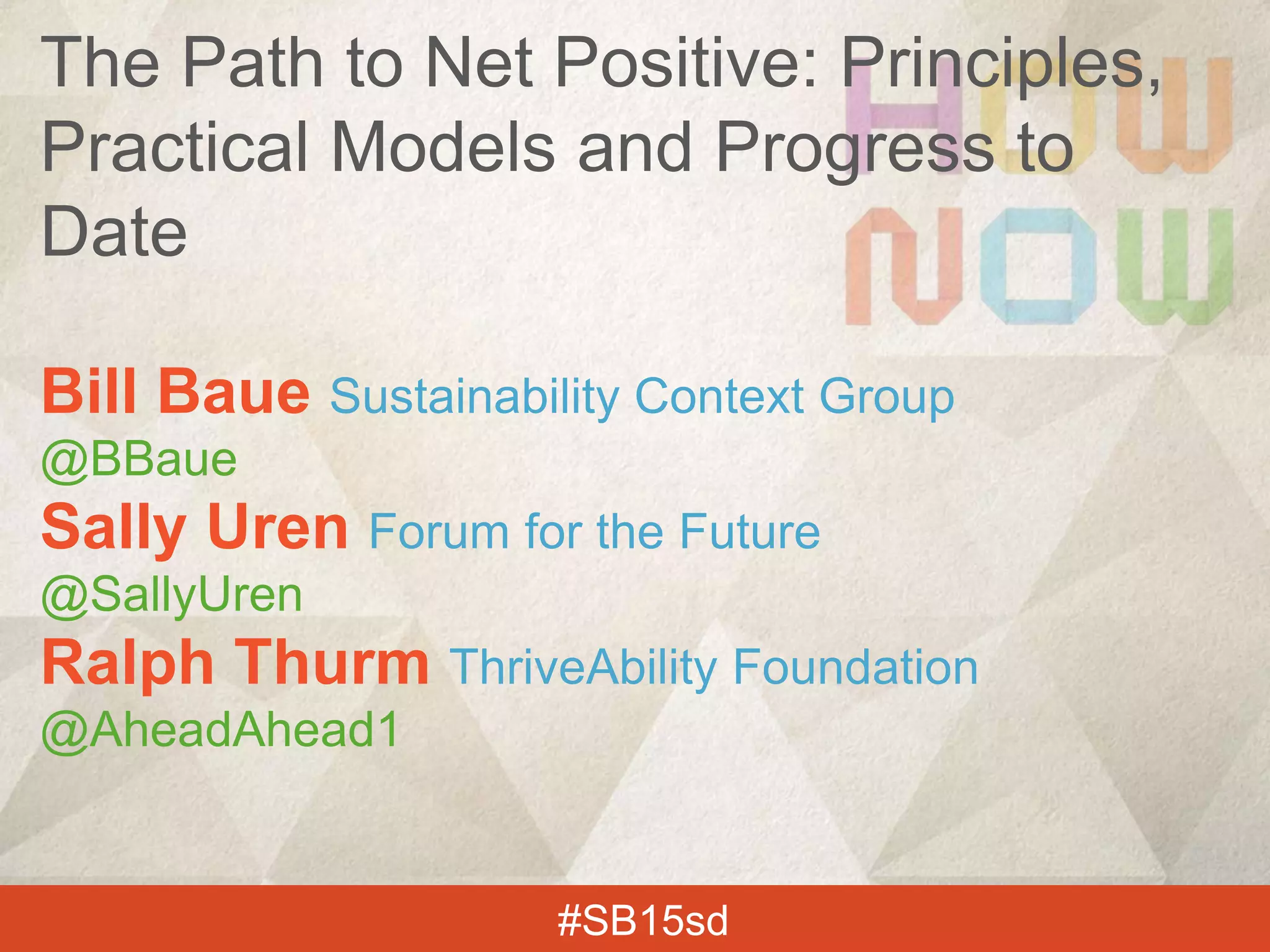 The Path to Net Positive: Principles, Practical Models and Progress to Date

HOW NOW

Bill Baue Sustainability Context Group
@BBaue
Sally Uren Forum for the Future
@SallyUren
Ralph Thurm ThriveAbility Foundation
@AheadAhead1

#SB15sd